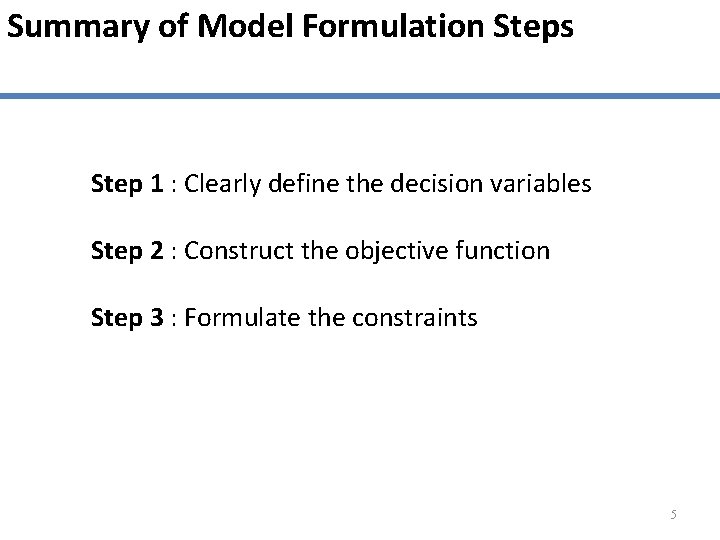 Summary of Model Formulation Steps

Step 1 : Clearly define the decision variables

Step 2 : Construct the objective function

Step 3 : Formulate the constraints

5